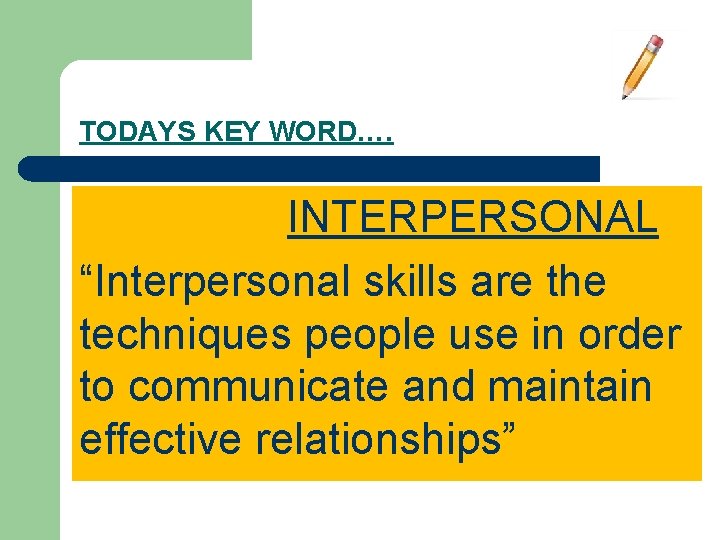 TODAYS KEY WORD….

INTERPERSONAL

“Interpersonal skills are the techniques people use in order to communicate and maintain effective relationships”